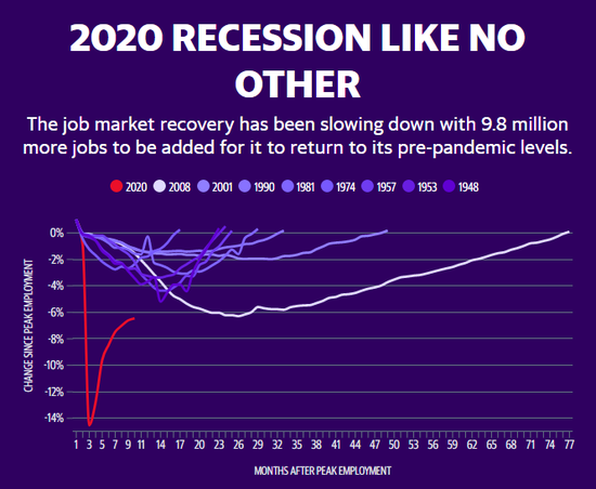 2020 RECESSION LIKE NO OTHER

The job market recovery has been slowing down with 9.8 million more jobs to be added for it to return to its pre-pandemic levels.

2020 2008 2001 1990 1981 1974 1957 1953 1948

CHANGE SINCE PEAK EMPLOYMENT

0%
-2%
-4%
-6%
-8%
-10%
-12%
-14%

1 3 5 7 9 11 14 17 20 23 26 29 32 35 38 41 44 47 50 53 56 59 62 65 68 71 74 77

MONTHS AFTER PEAK EMPLOYMENT